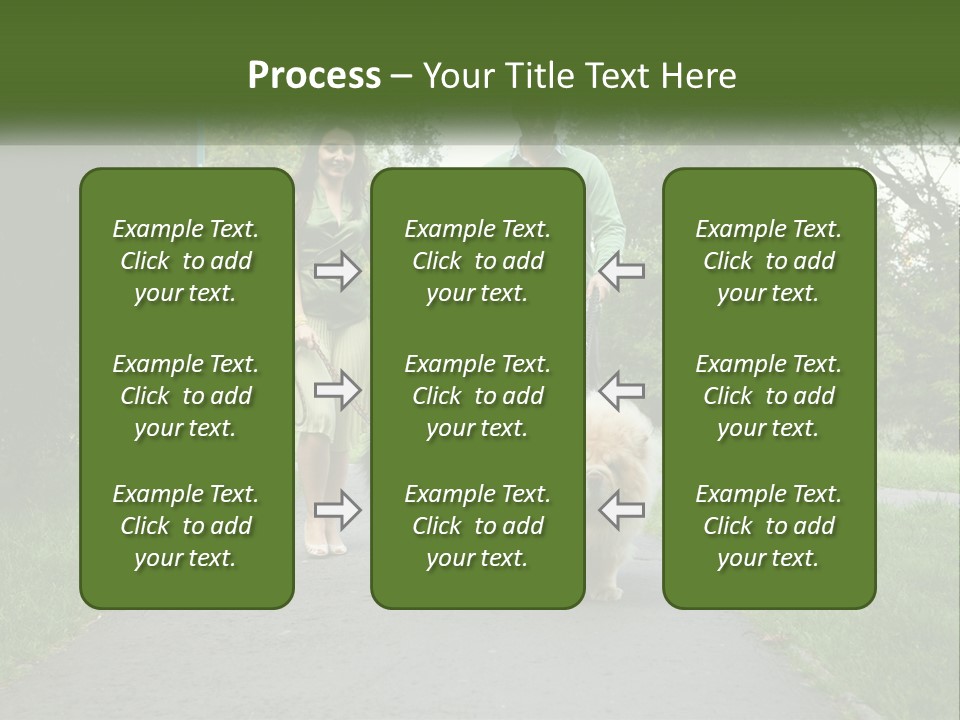 Process – Your Title Text Here

Example Text. Click to add your text.

Example Text. Click to add your text.

Example Text. Click to add your text.

Example Text. Click to add your text.

Example Text. Click to add your text.

Example Text. Click to add your text.

Example Text. Click to add your text.

Example Text. Click to add your text.

Example Text. Click to add your text.